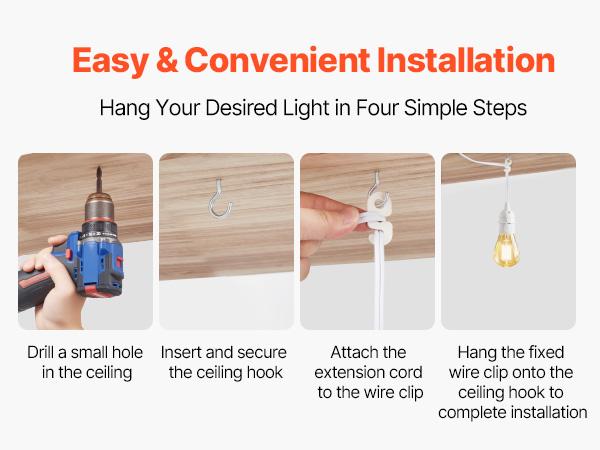 Easy & Convenient Installation

Hang Your Desired Light in Four Simple Steps

Drill a small hole in the ceiling

Insert and secure the ceiling hook

Attach the extension cord to the wire clip

Hang the fixed wire clip onto the ceiling hook to complete installation